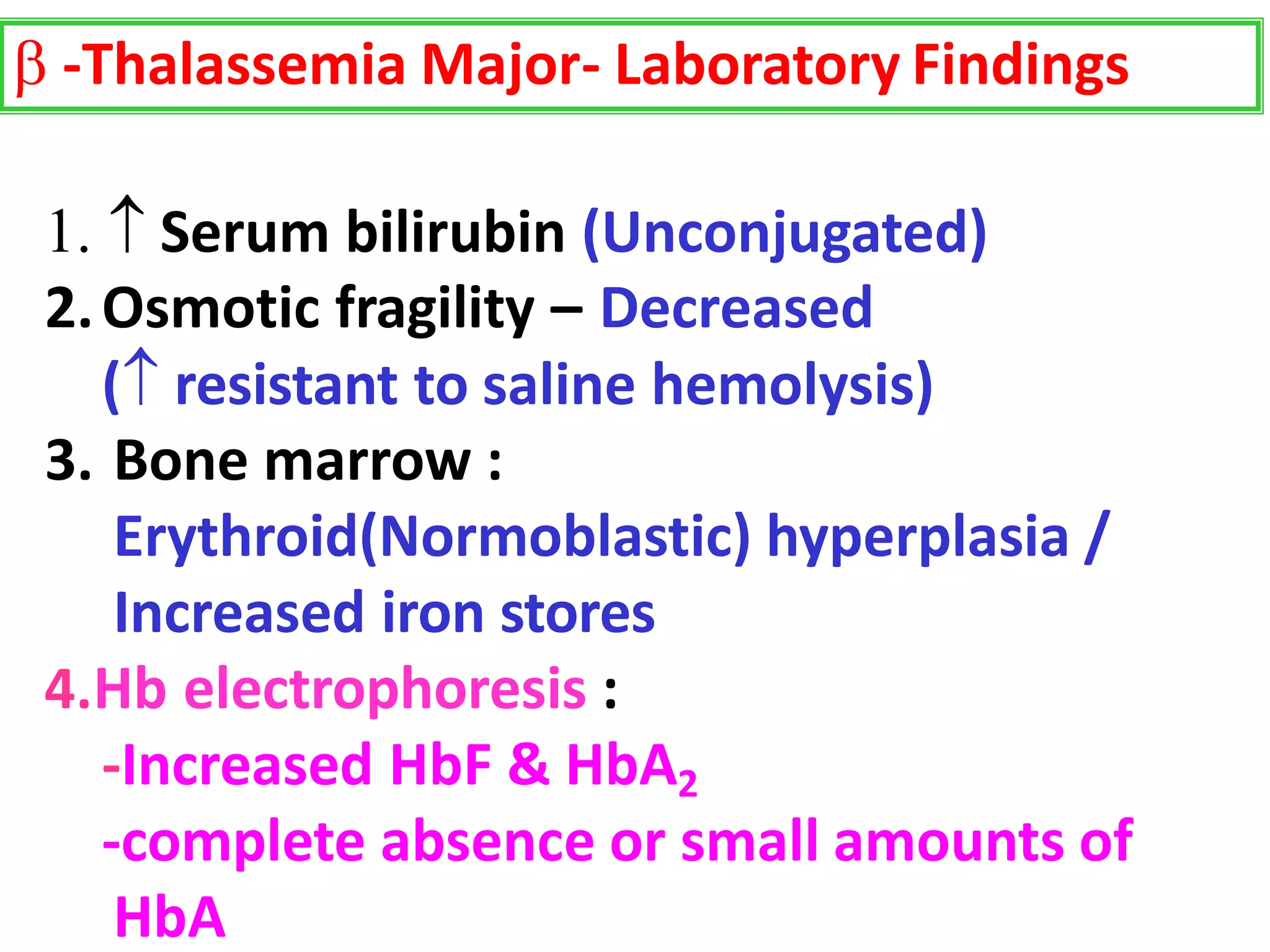 β -Thalassemia Major- Laboratory Findings

1. ↑ Serum bilirubin (Unconjugated)
2. Osmotic fragility – Decreased (↑ resistant to saline hemolysis)
3. Bone marrow : Erythroid(Normoblastic) hyperplasia / Increased iron stores
4.Hb electrophoresis :
-Increased HbF & $HbA_2$
-complete absence or small amounts of HbA